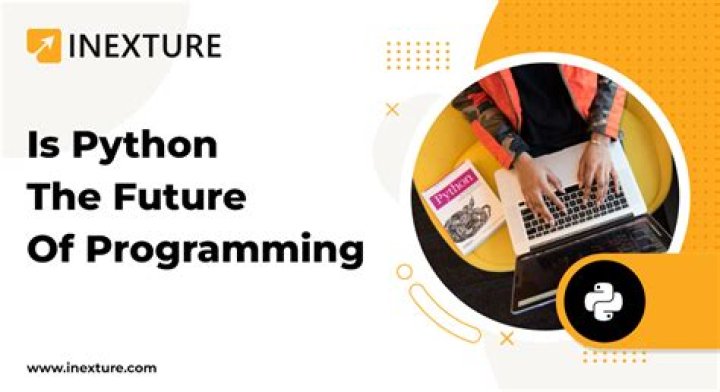 INEXTURE

Is Python The Future Of Programming

Python

www.inexture.com